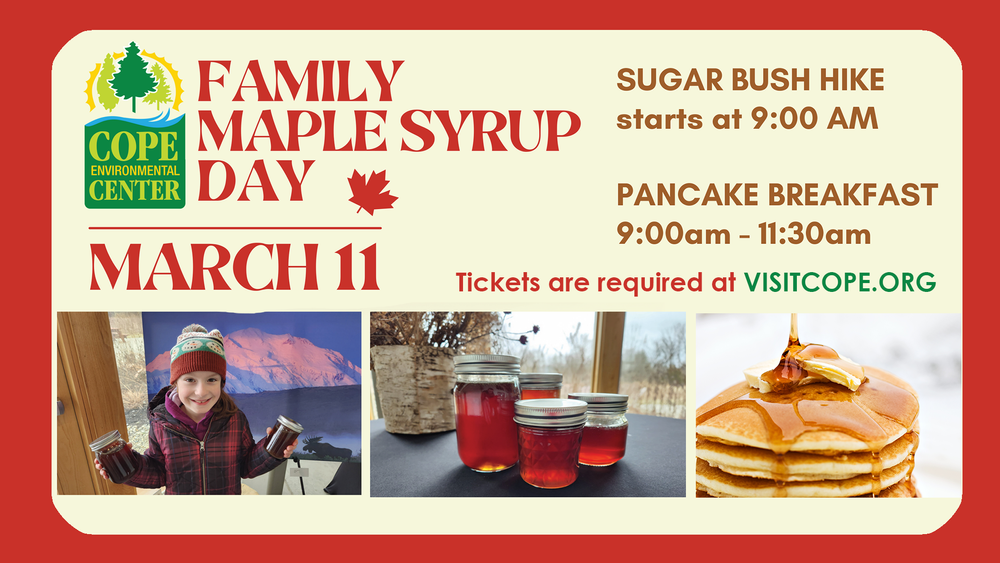 COPE ENVIRONMENTAL CENTER

FAMILY MAPLE SYRUP DAY

MARCH 11

SUGAR BUSH HIKE starts at 9:00 AM

PANCAKE BREAKFAST 9:00am - 11:30am

Tickets are required at VISITCOPE.ORG